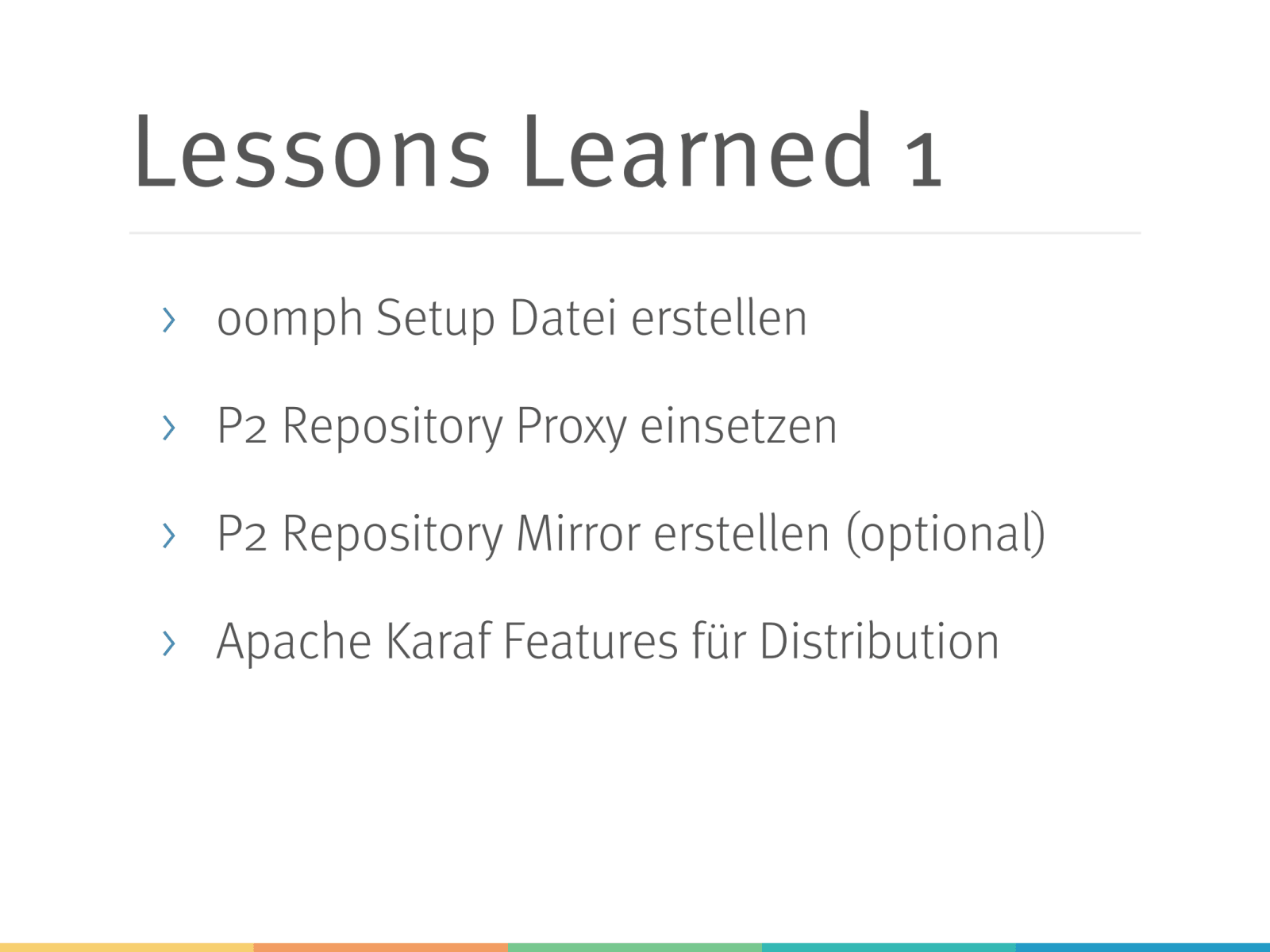 Lessons Learned 1

› oomph Setup Datei erstellen

› P2 Repository Proxy einsetzen

› P2 Repository Mirror erstellen (optional)

› Apache Karaf Features für Distribution